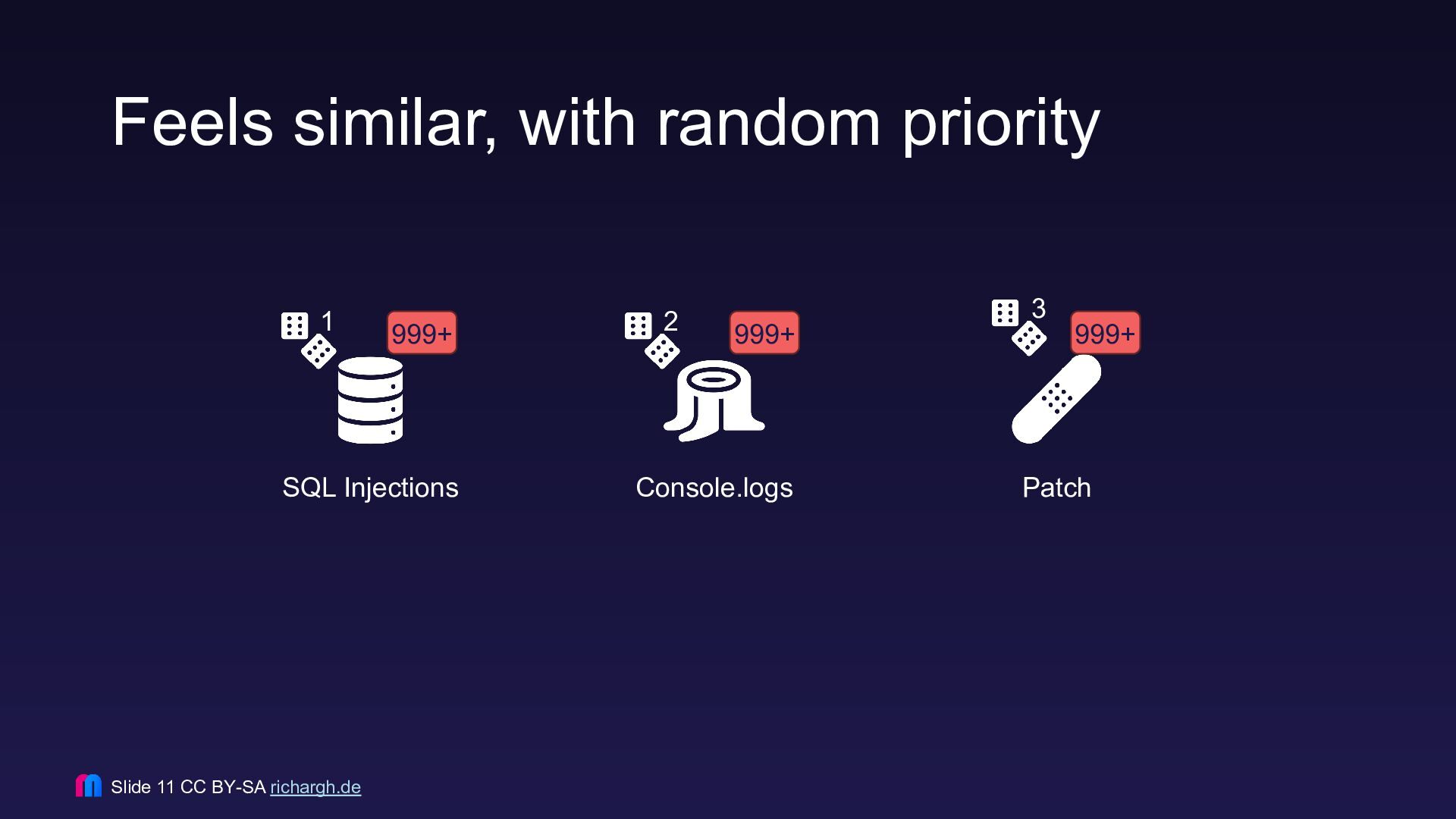 Feels similar, with random priority

1

999+

SQL Injections

2

999+

Console.logs

3

999+

Patch

Slide 11 CC BY-SA richargh.de